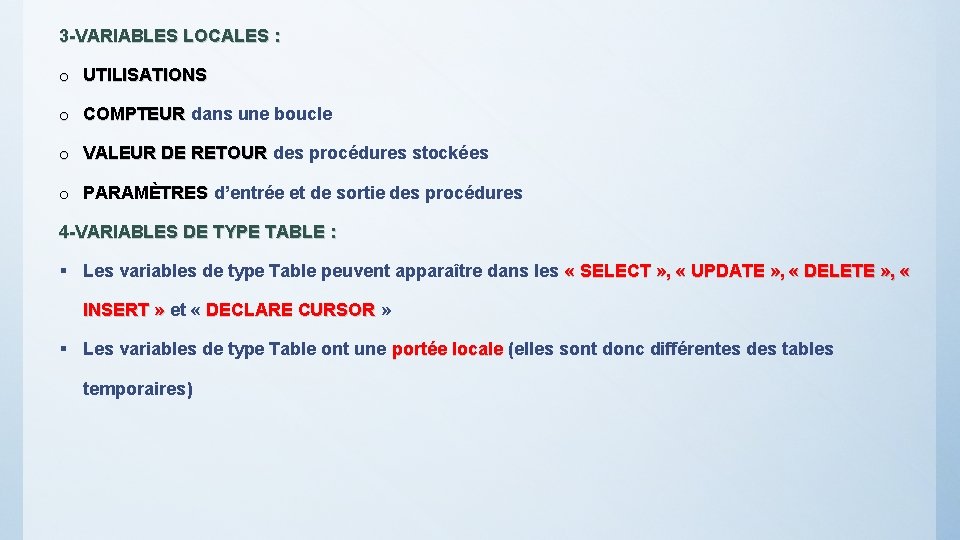 3-VARIABLES LOCALES :

o UTILISATIONS

o COMPTEUR dans une boucle

o VALEUR DE RETOUR des procédures stockées

o PARAMÈTRES d'entrée et de sortie des procédures

4-VARIABLES DE TYPE TABLE :

▪ Les variables de type Table peuvent apparaître dans les « SELECT », « UPDATE », « DELETE », « INSERT » et « DECLARE CURSOR »

▪ Les variables de type Table ont une portée locale (elles sont donc différentes des tables temporaires)